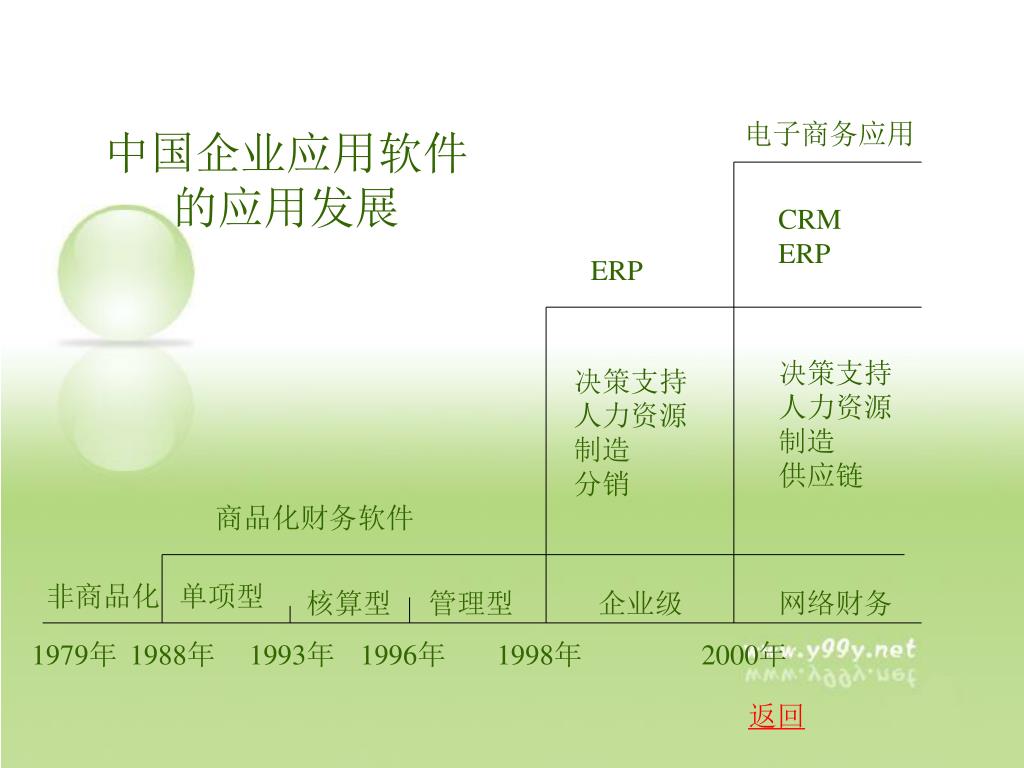 中国企业应用软件的应用发展

电子商务应用

CRM
ERP

ERP

决策支持
人力资源
制造
分销

决策支持
人力资源
制造
供应链

商品化财务软件

非商品化　单项型　核算型　管理型　企业级　网络财务

1979年　1988年　1993年　1996年　1998年　2000年

www.y99y.net

返回